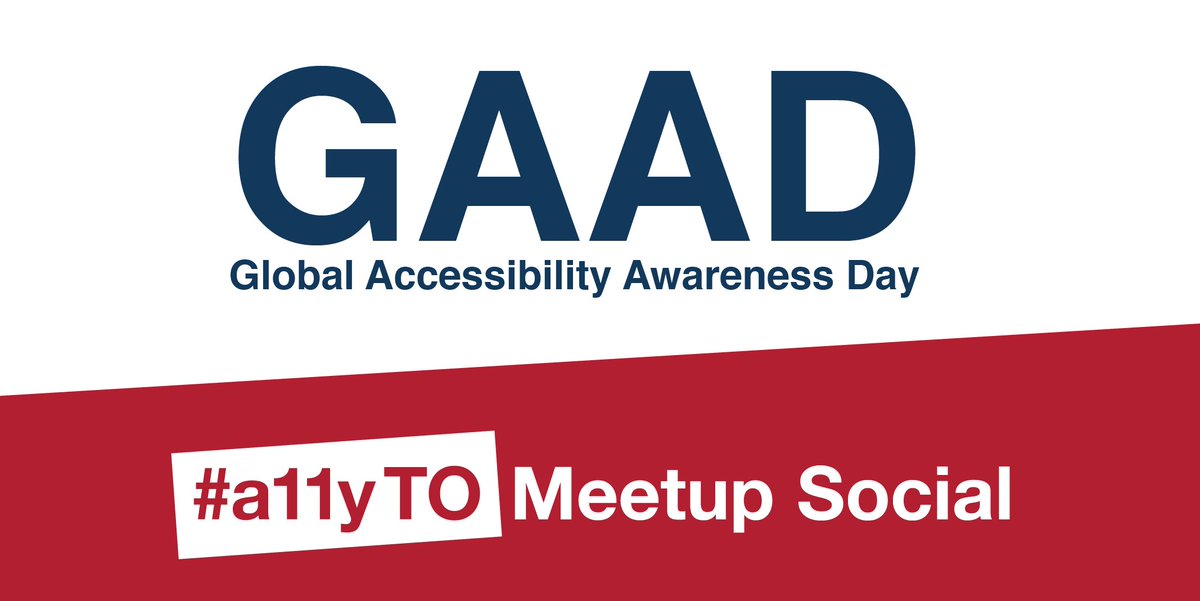 GAAD
Global Accessibility Awareness Day

#a11yTO Meetup Social